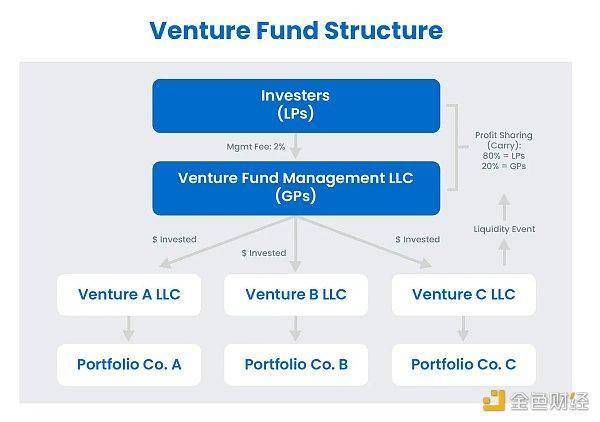 Venture Fund Structure

Investers
(LPs)

Mgmt Fee: 2%

Venture Fund Management LLC
(GPs)

Profit Sharing
(Carry):
80% = LPs
20% = GPs

Liquidity Event

$ Invested

$ Invested

$ Invested

Venture A LLC

Venture B LLC

Venture C LLC

Portfolio Co. A

Portfolio Co. B

Portfolio Co. C

金色财经